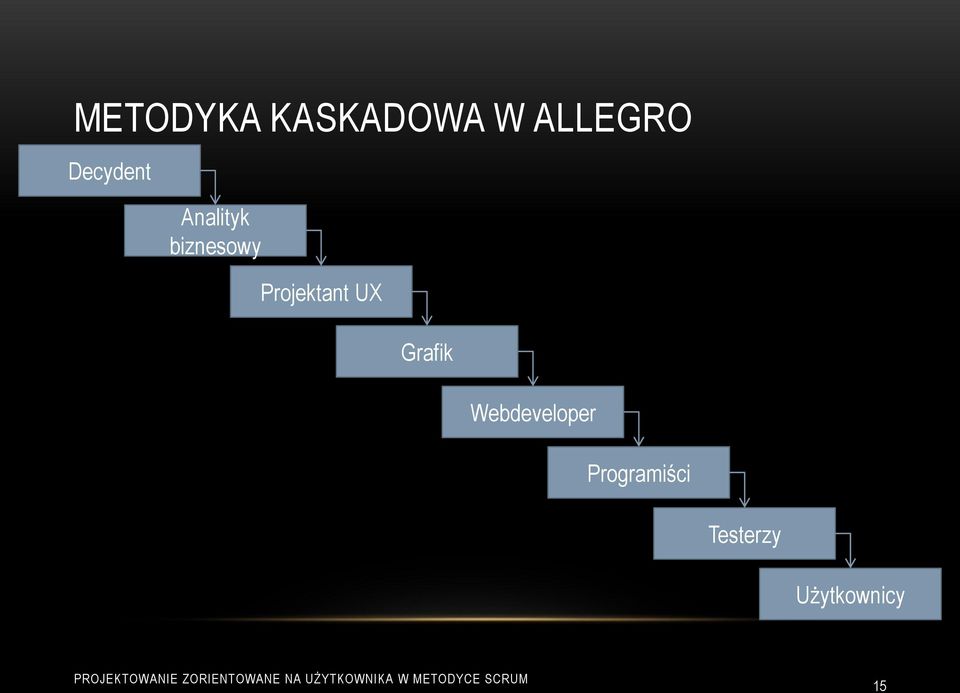 METODYKA KASKADOWA W ALLEGRO

Decydent

Analityk biznesowy

Projektant UX

Grafik

Webdeveloper

Programiści

Testerzy

Użytkownicy

PROJEKTOWANIE ZORIENTOWANE NA UŻYTKOWNIKA W METODYCE SCRUM

15